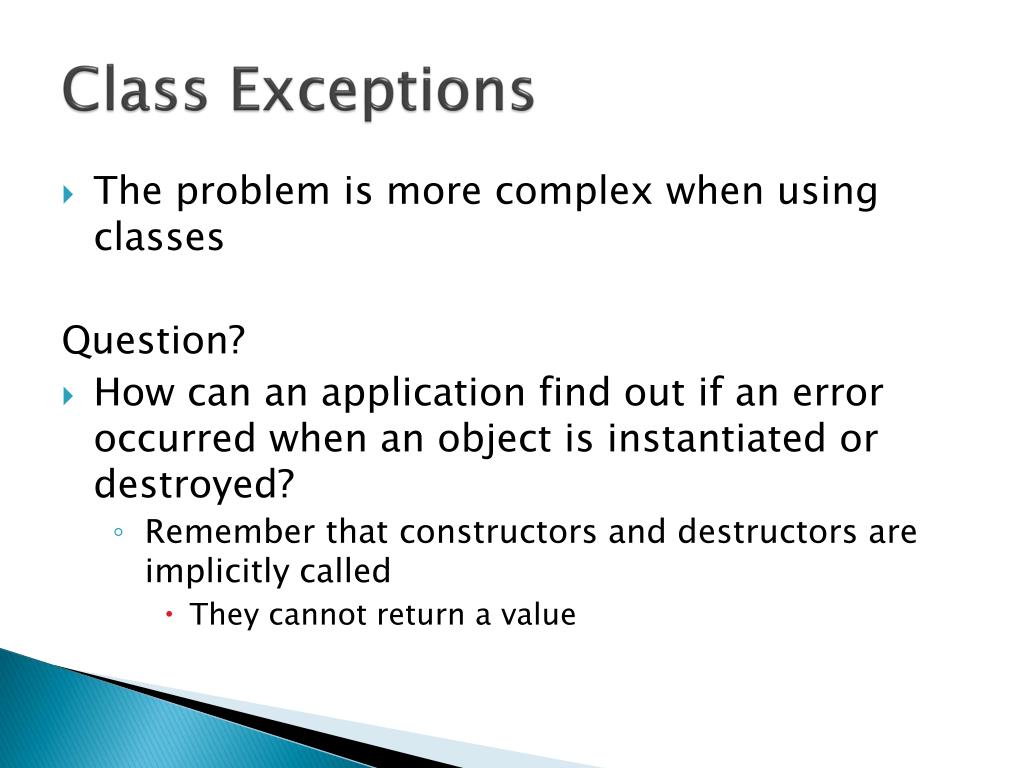 Class Exceptions

The problem is more complex when using classes

Question?

How can an application find out if an error occurred when an object is instantiated or destroyed?

Remember that constructors and destructors are implicitly called

They cannot return a value